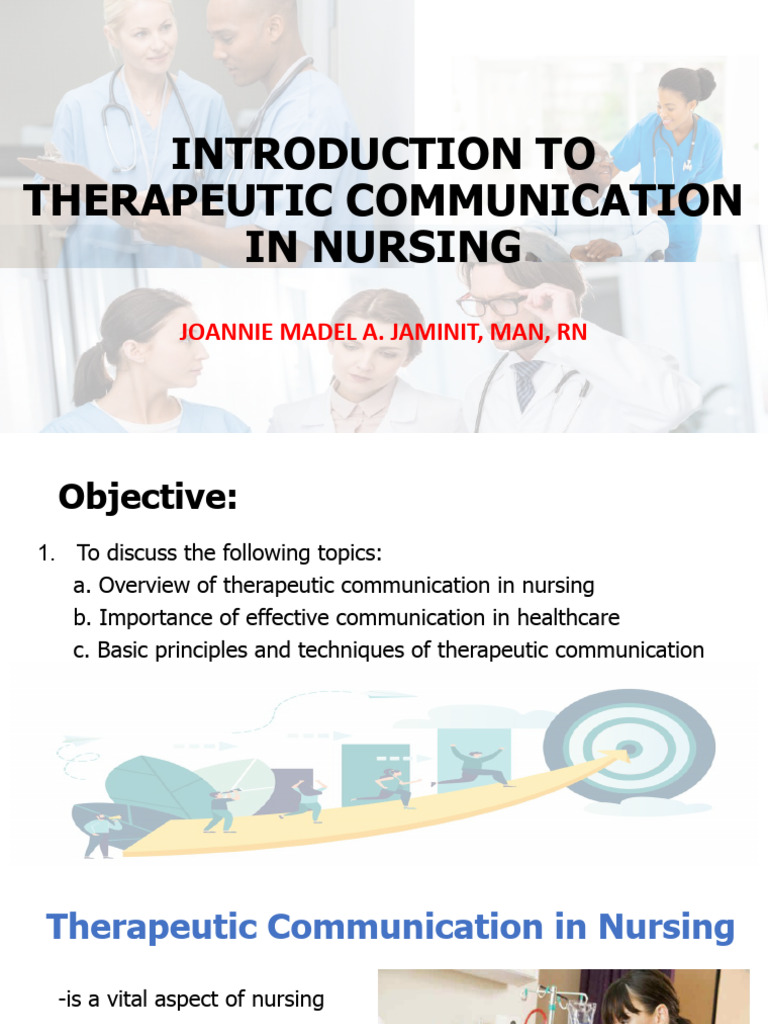 INTRODUCTION TO THERAPEUTIC COMMUNICATION IN NURSING

JOANNIE MADEL A. JAMINIT, MAN, RN

Objective:

1. To discuss the following topics:
a. Overview of therapeutic communication in nursing
b. Importance of effective communication in healthcare
c. Basic principles and techniques of therapeutic communication

Therapeutic Communication in Nursing

-is a vital aspect of nursing